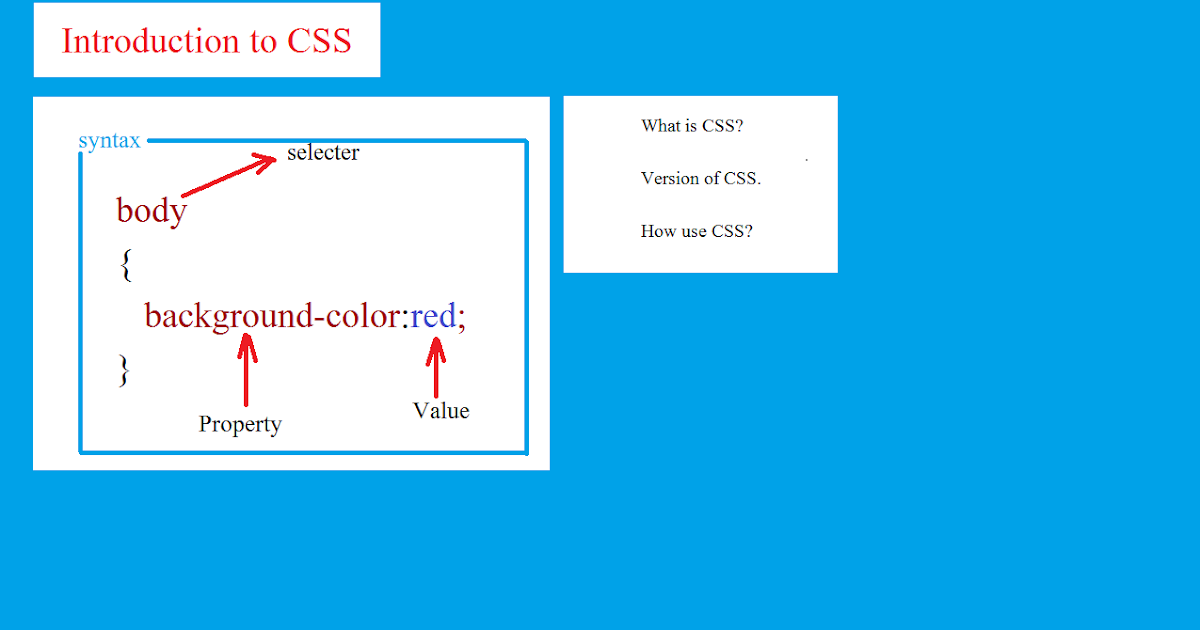 Introduction to CSS

syntax

selecter

body
{
background-color:red;
}

Property

Value

What is CSS?

Version of CSS.

How use CSS?